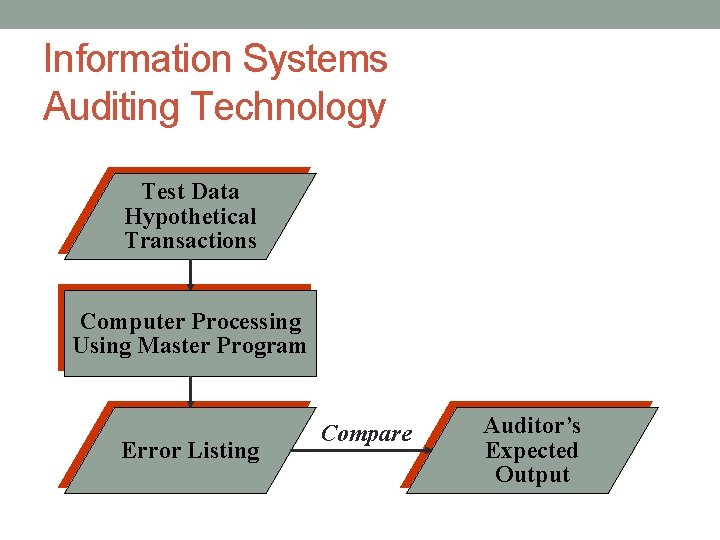 Information Systems Auditing Technology

Test Data Hypothetical Transactions

Computer Processing Using Master Program

Error Listing

Compare

Auditor's Expected Output